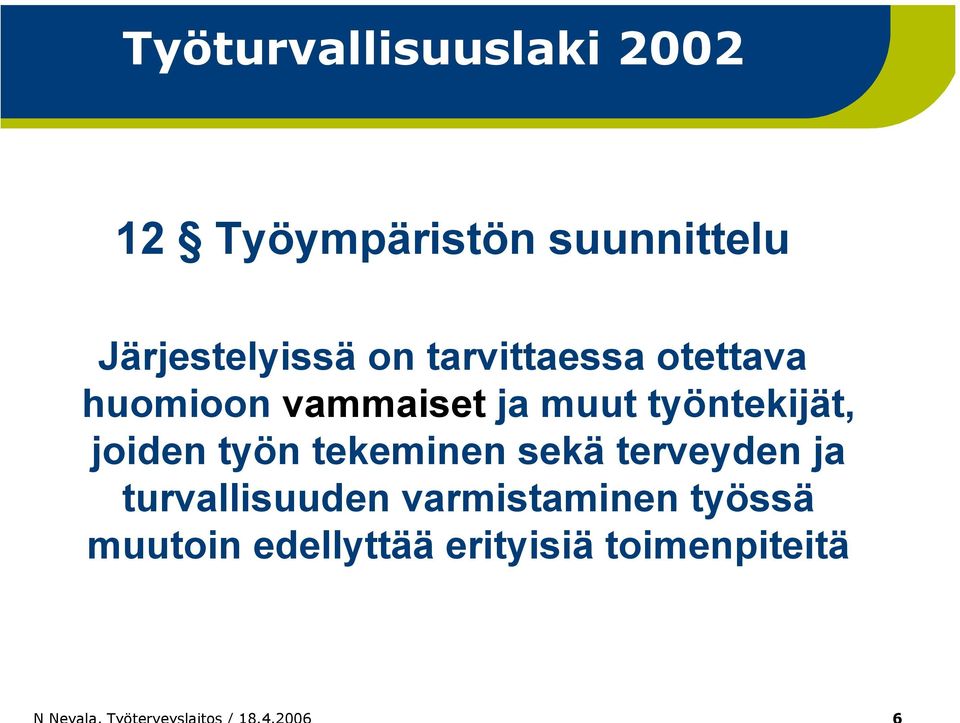 Työturvallisuuslaki 2002

12 § Työympäristön suunnittelu

Järjestelyissä on tarvittaessa otettava huomioon vammaiset ja muut työntekijät, joiden työn tekeminen sekä terveyden ja turvallisuuden varmistaminen työssä muutoin edellyttää erityisiä toimenpiteitä

N Nevala, Työterveyslaitos / 18.4.2006

6